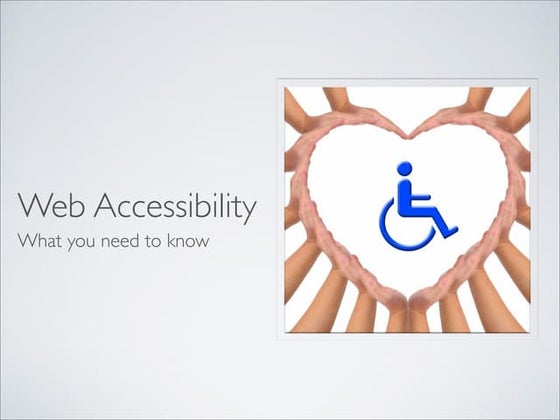 Web Accessibility

What you need to know